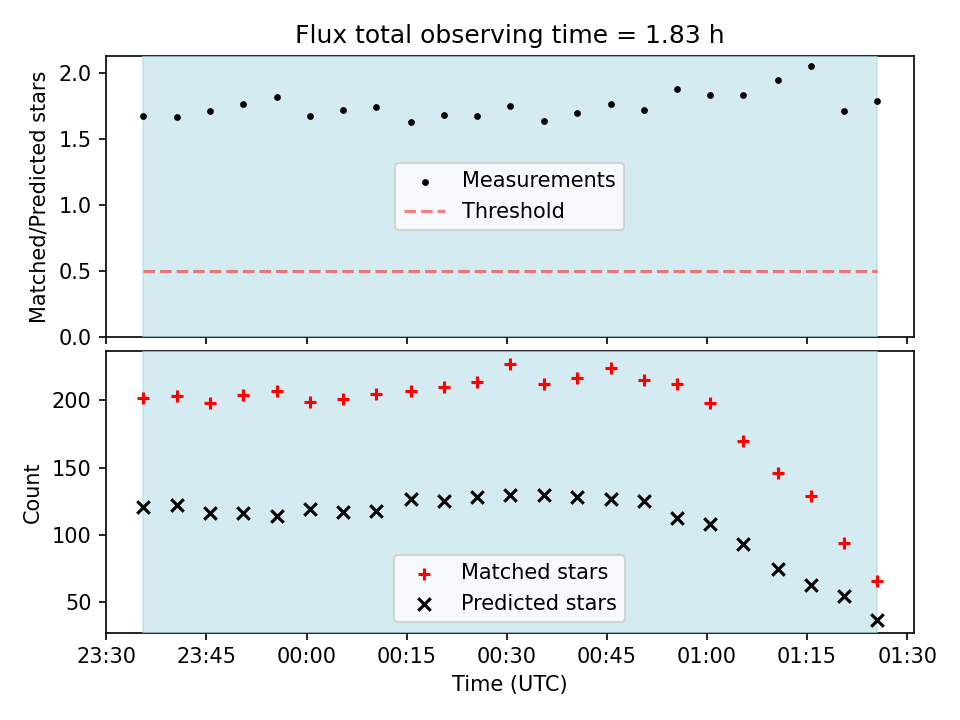 Flux total observing time = 1.83 h

Matched/Predicted stars

2.0
1.5
1.0
0.5
0.0

Measurements
Threshold

Count

200
150
100
50

Matched stars
Predicted stars

23:30 23:45 00:00 00:15 00:30 00:45 01:00 01:15 01:30

Time (UTC)